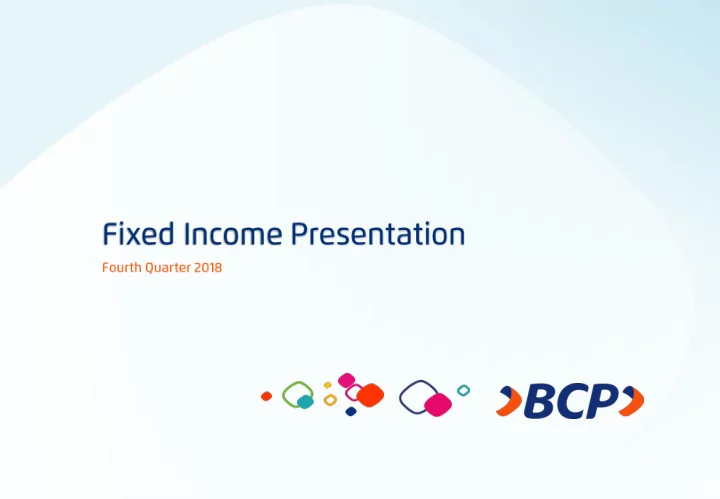 Fixed Income Presentation

Fourth Quarter 2018

BCP